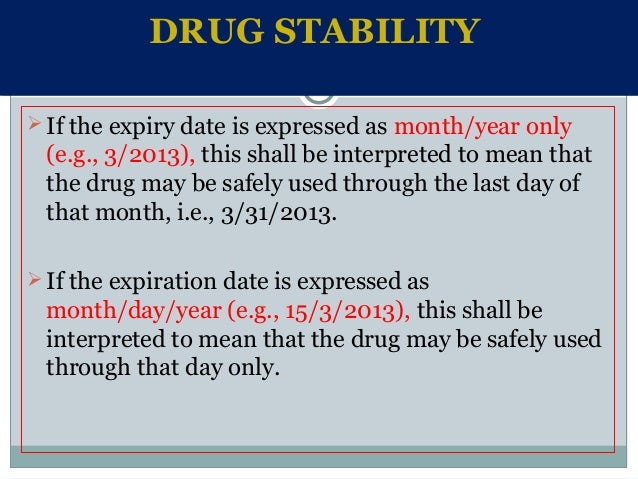 DRUG STABILITY

➢ If the expiry date is expressed as month/year only (e.g., 3/2013), this shall be interpreted to mean that the drug may be safely used through the last day of that month, i.e., 3/31/2013.

➢ If the expiration date is expressed as month/day/year (e.g., 15/3/2013), this shall be interpreted to mean that the drug may be safely used through that day only.